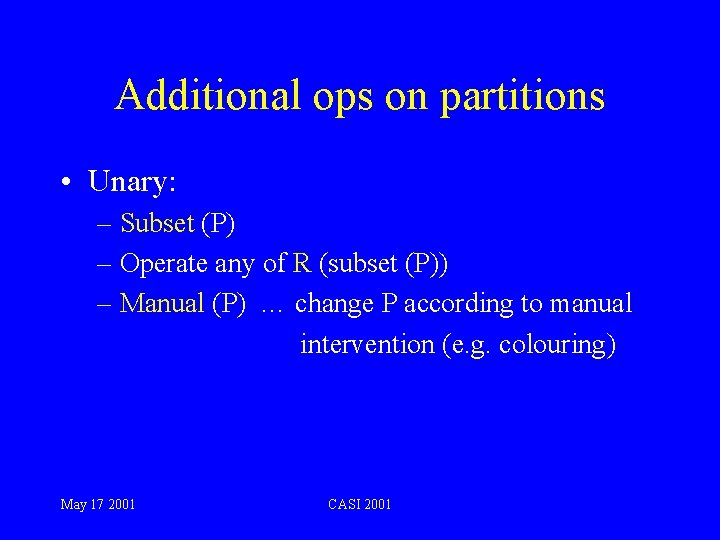 Additional ops on partitions

• Unary:
– Subset (P)
– Operate any of R (subset (P))
– Manual (P) … change P according to manual intervention (e.g. colouring)

May 17 2001

CASI 2001